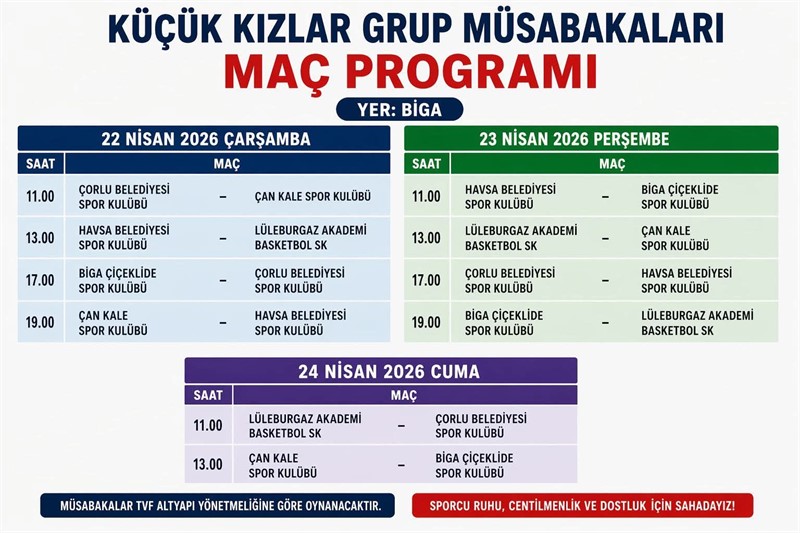 KÜÇÜK KIZLAR GRUP MÜSABAKALARI
MAÇ PROGRAMI

YER: BİGA

22 NİSAN 2026 ÇARŞAMBA

| SAAT | MAÇ | | |
|---|---|---|---|
| 11.00 | ÇORLU BELEDİYESİ SPOR KULÜBÜ | – | ÇAN KALE SPOR KULÜBÜ |
| 13.00 | HAVSA BELEDİYESİ SPOR KULÜBÜ | – | LÜLEBURGAZ AKADEMİ BASKETBOL SK |
| 17.00 | BİGA ÇİÇEKLİDE SPOR KULÜBÜ | – | ÇORLU BELEDİYESİ SPOR KULÜBÜ |
| 19.00 | ÇAN KALE SPOR KULÜBÜ | – | HAVSA BELEDİYESİ SPOR KULÜBÜ |

23 NİSAN 2026 PERŞEMBE

| SAAT | MAÇ | | |
|---|---|---|---|
| 11.00 | HAVSA BELEDİYESİ SPOR KULÜBÜ | – | BİGA ÇİÇEKLİDE SPOR KULÜBÜ |
| 13.00 | LÜLEBURGAZ AKADEMİ BASKETBOL SK | – | ÇAN KALE SPOR KULÜBÜ |
| 17.00 | ÇORLU BELEDİYESİ SPOR KULÜBÜ | – | HAVSA BELEDİYESİ SPOR KULÜBÜ |
| 19.00 | BİGA ÇİÇEKLİDE SPOR KULÜBÜ | – | LÜLEBURGAZ AKADEMİ BASKETBOL SK |

24 NİSAN 2026 CUMA

| SAAT | MAÇ | | |
|---|---|---|---|
| 11.00 | LÜLEBURGAZ AKADEMİ BASKETBOL SK | – | ÇORLU BELEDİYESİ SPOR KULÜBÜ |
| 13.00 | ÇAN KALE SPOR KULÜBÜ | – | BİGA ÇİÇEKLİDE SPOR KULÜBÜ |

MÜSABAKALAR TVF ALTYAPI YÖNETMELİĞİNE GÖRE OYNANACAKTIR.

SPORCU RUHU, CENTİLMENLİK VE DOSTLUK İÇİN SAHADAYIZ!